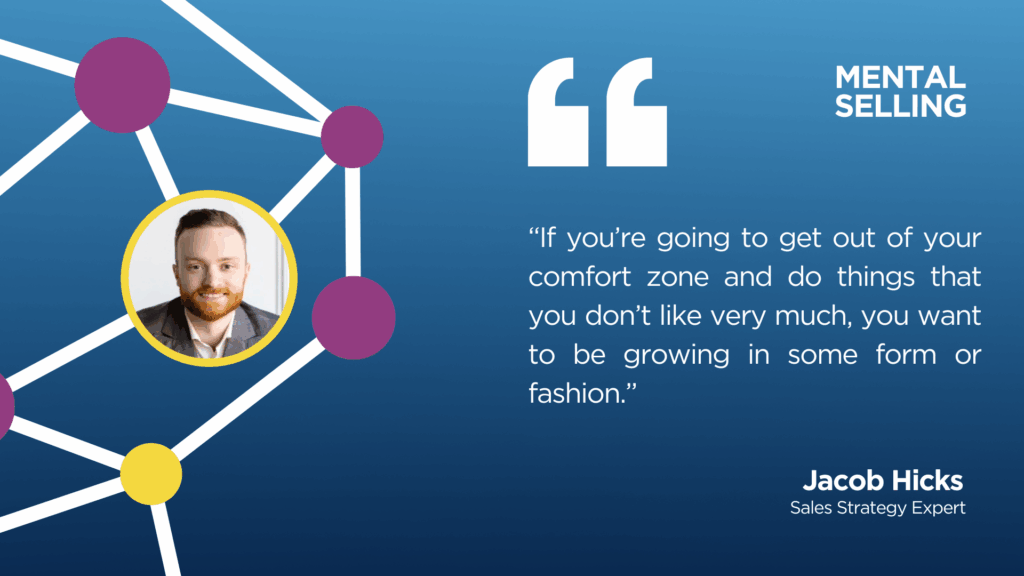 MENTAL SELLING

“If you’re going to get out of your comfort zone and do things that you don’t like very much, you want to be growing in some form or fashion.”

Jacob Hicks
Sales Strategy Expert